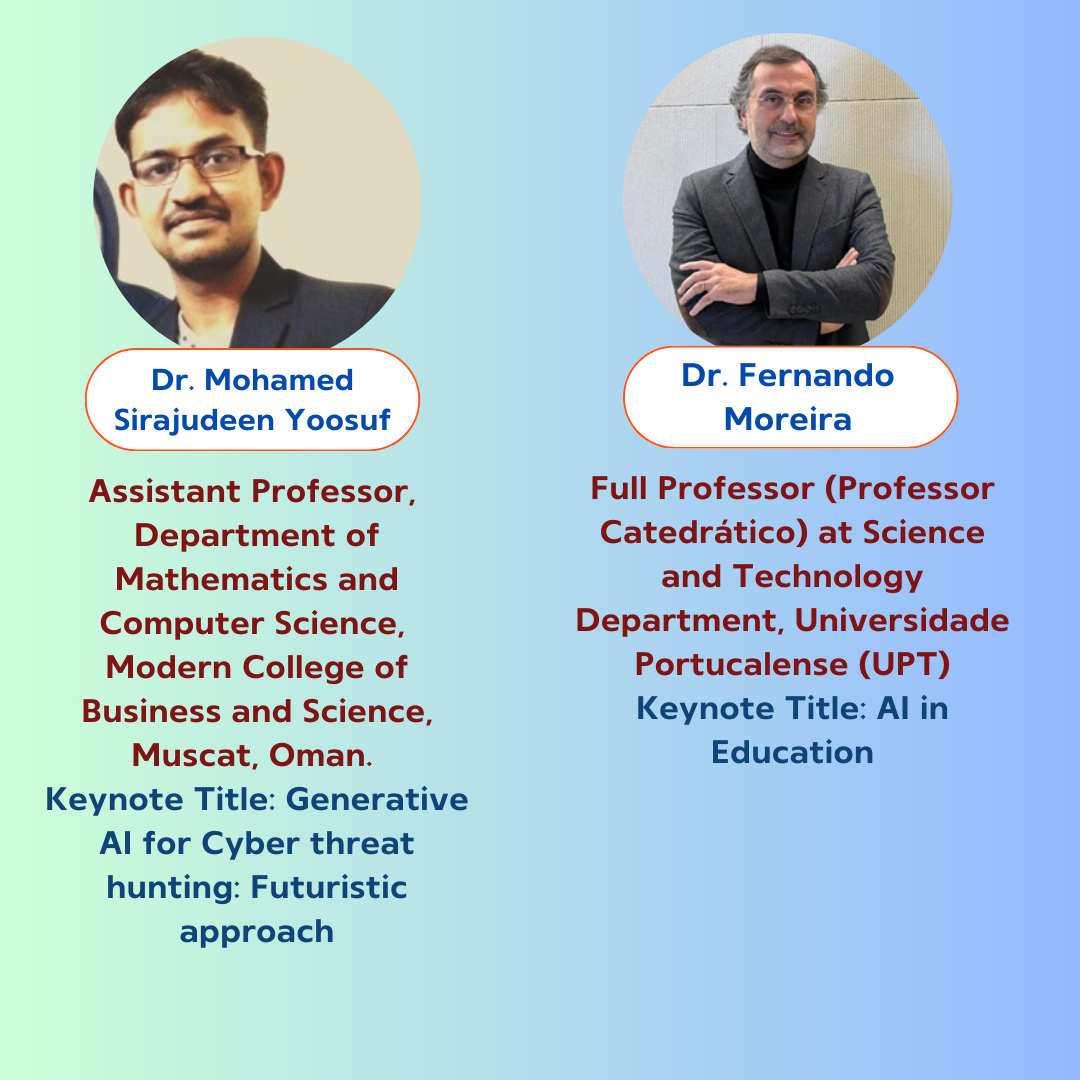 Dr. Mohamed Sirajudeen Yoosuf

Assistant Professor, Department of Mathematics and Computer Science, Modern College of Business and Science, Muscat, Oman.
Keynote Title: Generative AI for Cyber threat hunting: Futuristic approach

Dr. Fernando Moreira

Full Professor (Professor Catedrático) at Science and Technology Department, Universidade Portucalense (UPT)
Keynote Title: AI in Education